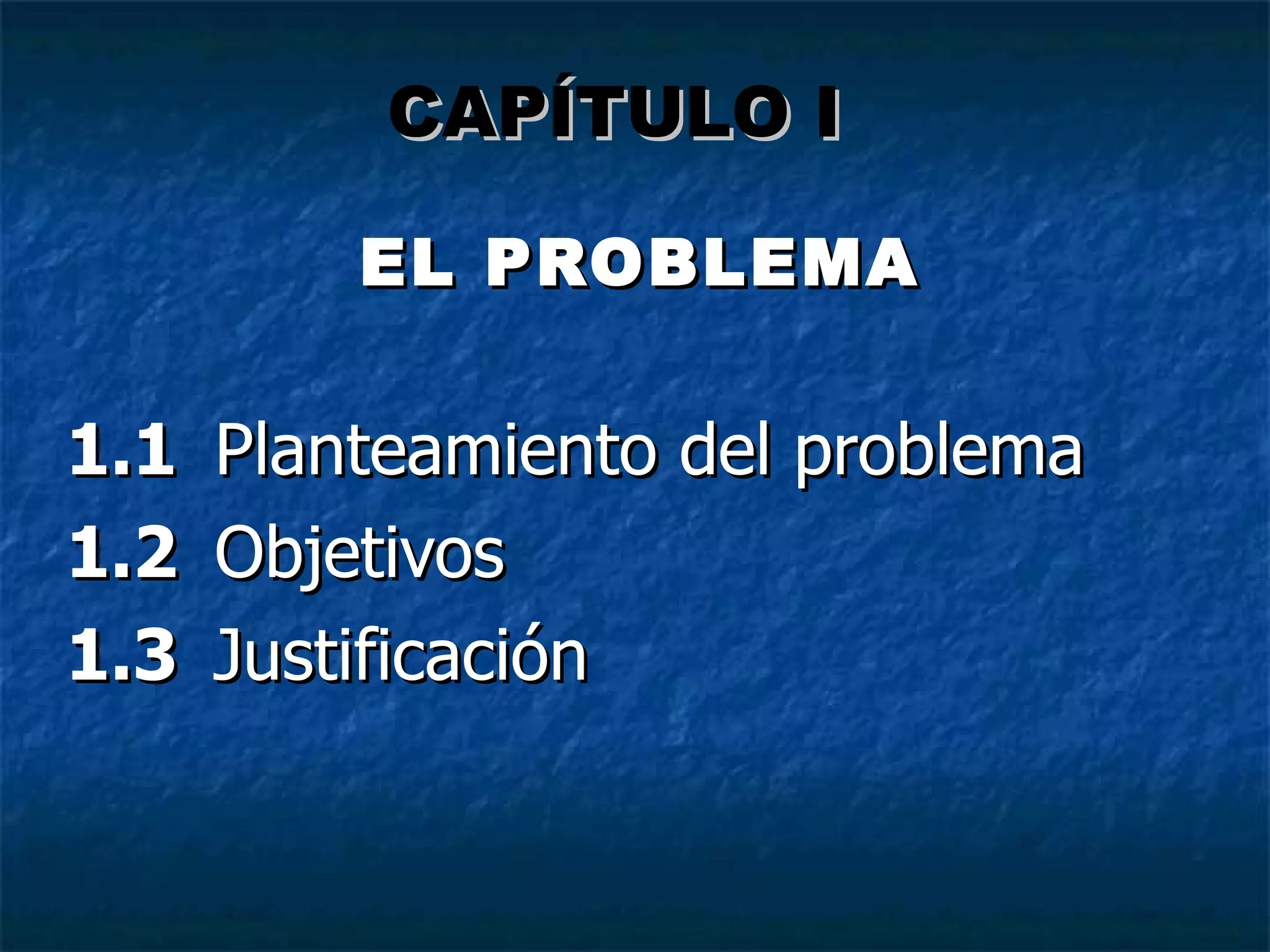 CAPÍTULO I

EL PROBLEMA

1.1 Planteamiento del problema
1.2 Objetivos
1.3 Justificación